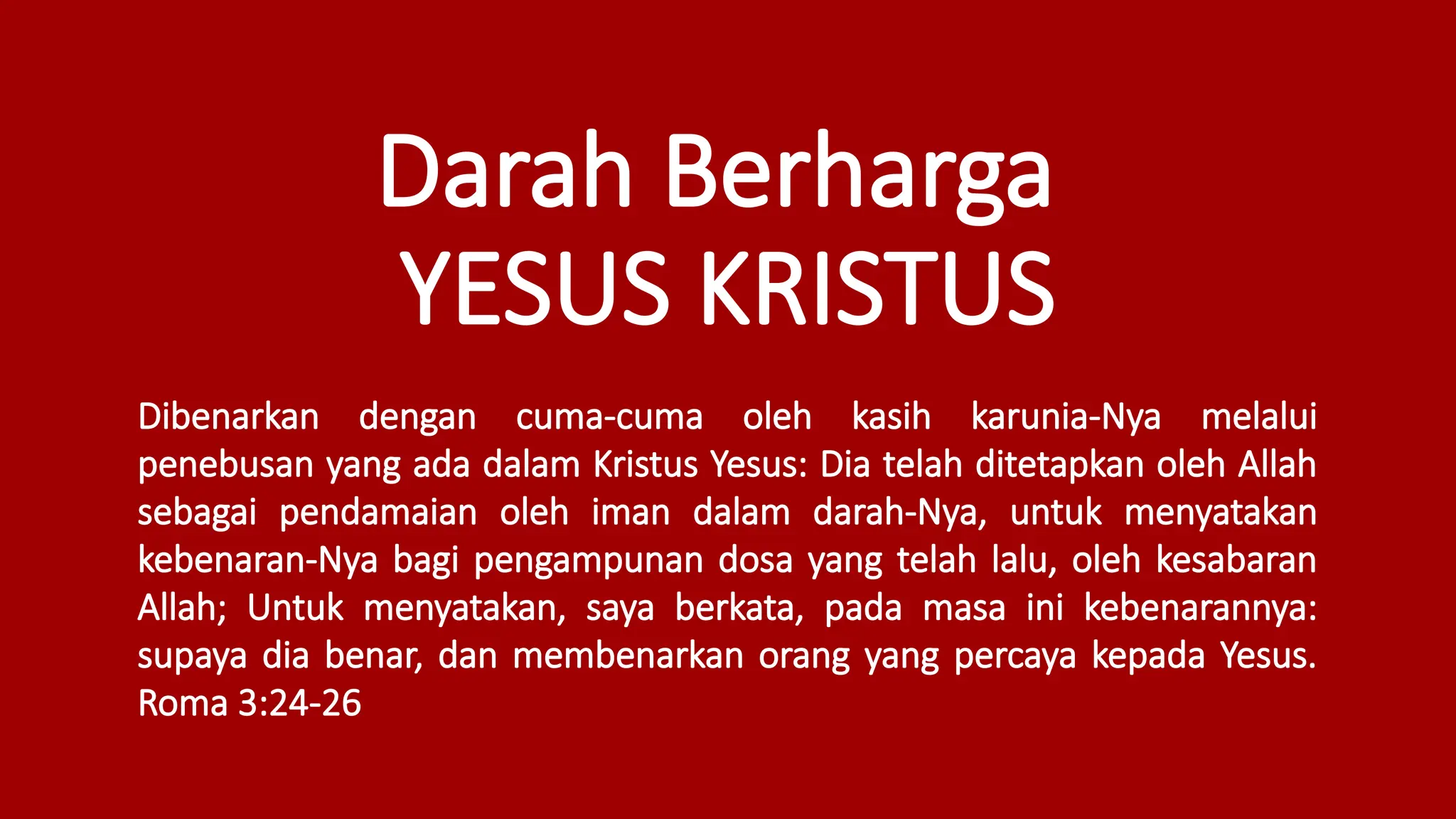 Darah Berharga
YESUS KRISTUS

Dibenarkan dengan cuma-cuma oleh kasih karunia-Nya melalui penebusan yang ada dalam Kristus Yesus: Dia telah ditetapkan oleh Allah sebagai pendamaian oleh iman dalam darah-Nya, untuk menyatakan kebenaran-Nya bagi pengampunan dosa yang telah lalu, oleh kesabaran Allah; Untuk menyatakan, saya berkata, pada masa ini kebenarannya: supaya dia benar, dan membenarkan orang yang percaya kepada Yesus. Roma 3:24-26